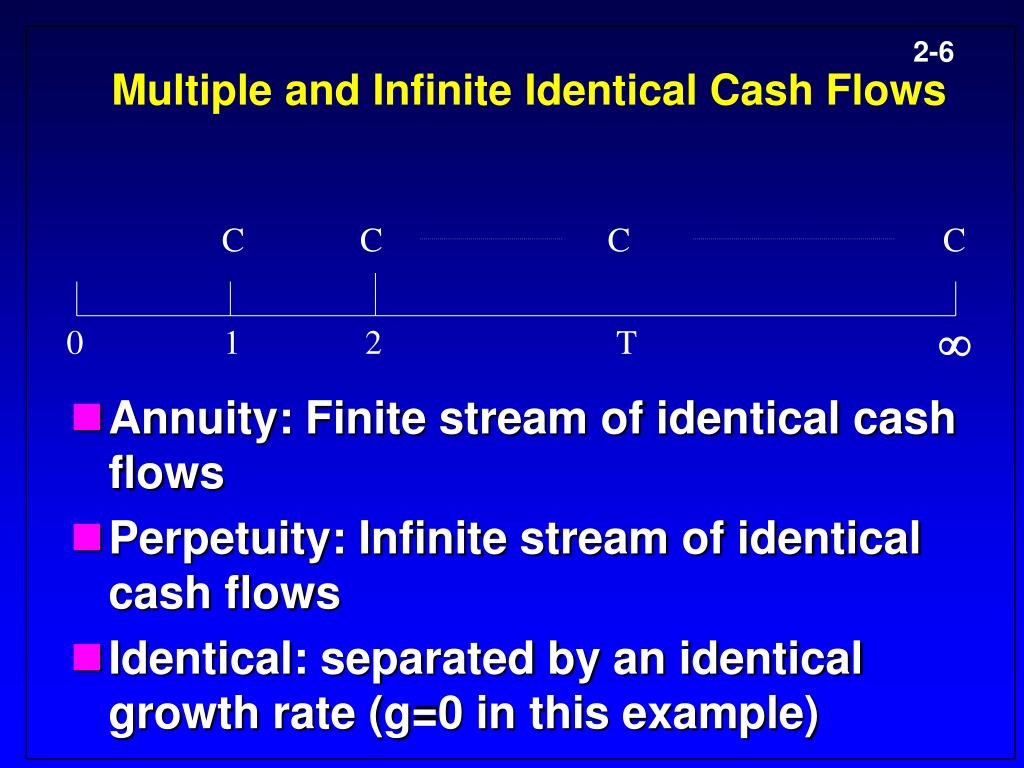 2-6

Multiple and Infinite Identical Cash Flows

C C C C

0 1 2 T $\infty$

Annuity: Finite stream of identical cash flows

Perpetuity: Infinite stream of identical cash flows

Identical: separated by an identical growth rate (g=0 in this example)